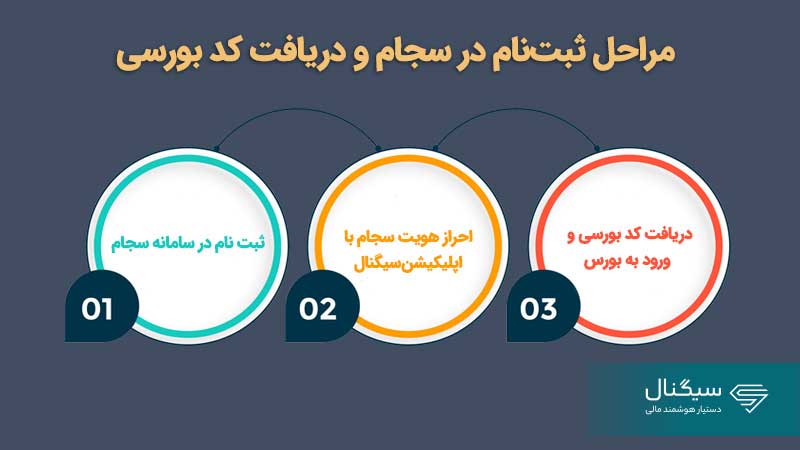 مراحل ثبت‌نام در سجام و دریافت کد بورسی

ثبت نام در سامانه سجام
01

احراز هویت سجام با اپلیکیشن‌سیگنال
02

دریافت کد بورسی و ورود به بورس
03

سیگنال
دستیار هوشمند مالی